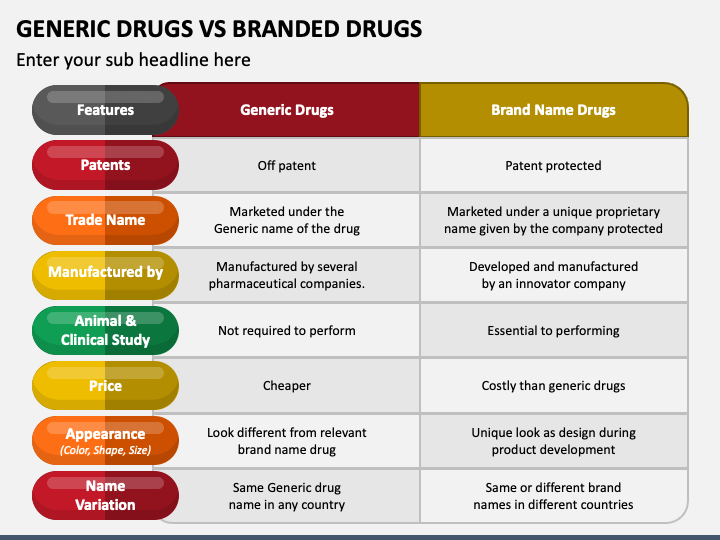 GENERIC DRUGS VS BRANDED DRUGS

Enter your sub headline here

| Features | Generic Drugs | Brand Name Drugs |
|---|---|---|
| Patents | Off patent | Patent protected |
| Trade Name | Marketed under the Generic name of the drug | Marketed under a unique proprietary name given by the company protected |
| Manufactured by | Manufactured by several pharmaceutical companies. | Developed and manufactured by an innovator company |
| Animal & Clinical Study | Not required to perform | Essential to performing |
| Price | Cheaper | Costly than generic drugs |
| Appearance (Color, Shape, Size) | Look different from relevant brand name drug | Unique look as design during product development |
| Name Variation | Same Generic drug name in any country | Same or different brand names in different countries |